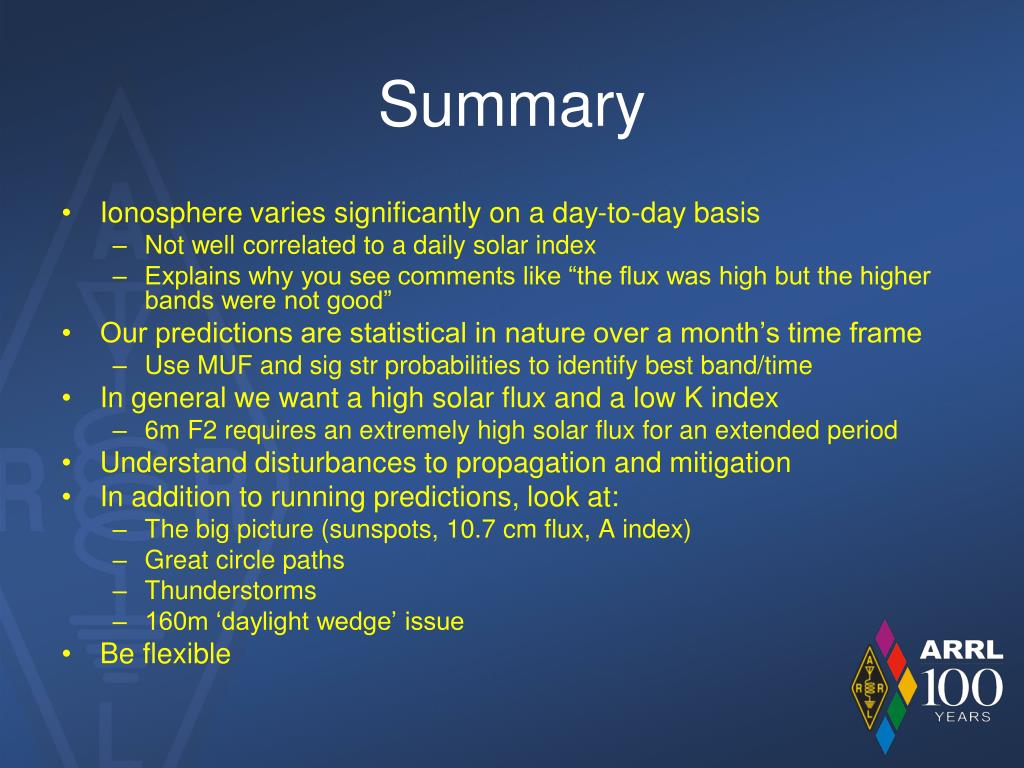 Summary

• Ionosphere varies significantly on a day-to-day basis
– Not well correlated to a daily solar index
– Explains why you see comments like “the flux was high but the higher bands were not good”
• Our predictions are statistical in nature over a month’s time frame
– Use MUF and sig str probabilities to identify best band/time
• In general we want a high solar flux and a low K index
– 6m F2 requires an extremely high solar flux for an extended period
• Understand disturbances to propagation and mitigation
• In addition to running predictions, look at:
– The big picture (sunspots, 10.7 cm flux, A index)
– Great circle paths
– Thunderstorms
– 160m ‘daylight wedge’ issue
• Be flexible

ARRL 100 YEARS